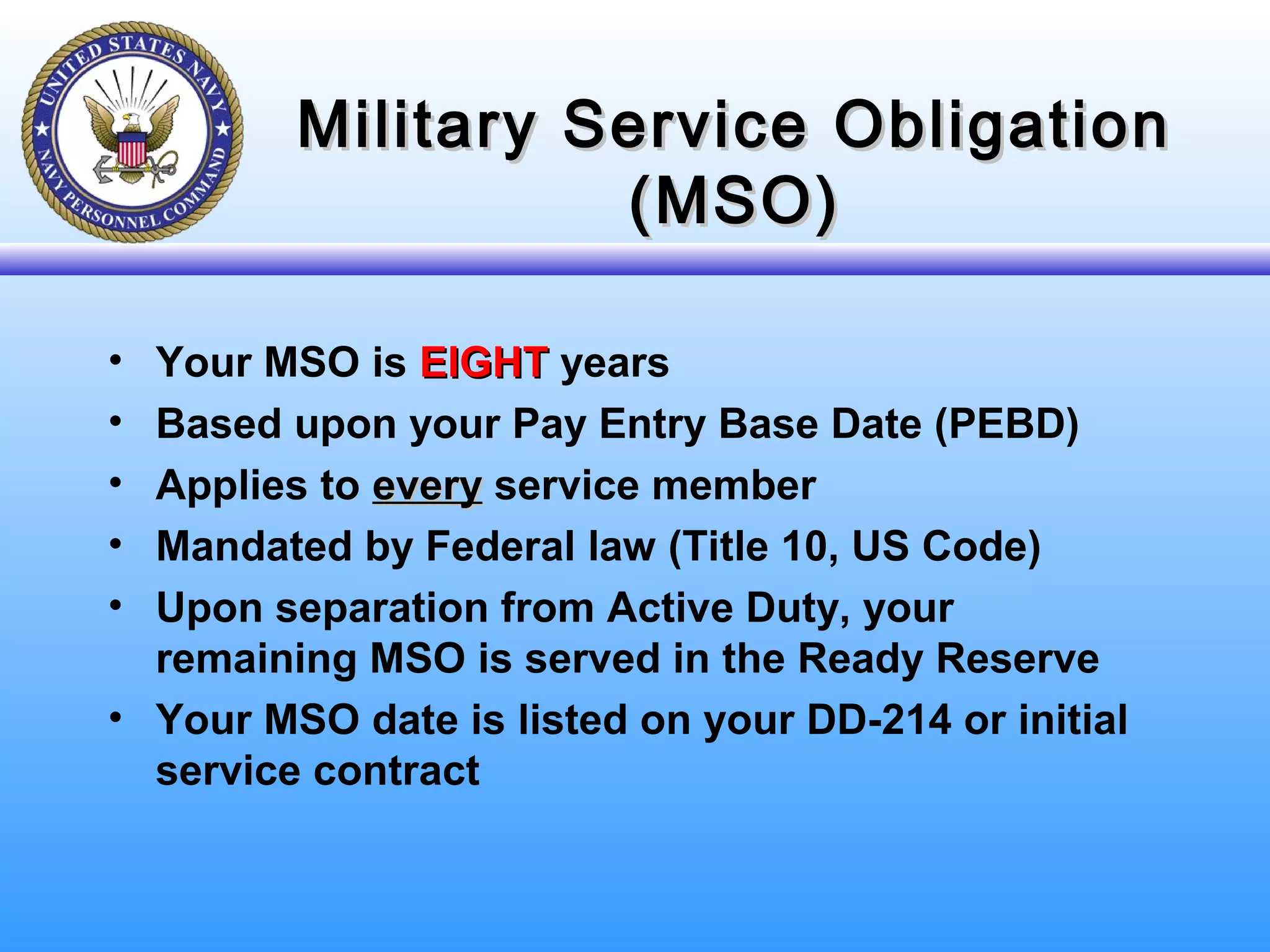 UNITED STATES NAVY
NAVY PERSONNEL COMMAND

Military Service Obligation (MSO)

• Your MSO is EIGHT years
• Based upon your Pay Entry Base Date (PEBD)
• Applies to every service member
• Mandated by Federal law (Title 10, US Code)
• Upon separation from Active Duty, your remaining MSO is served in the Ready Reserve
• Your MSO date is listed on your DD-214 or initial service contract